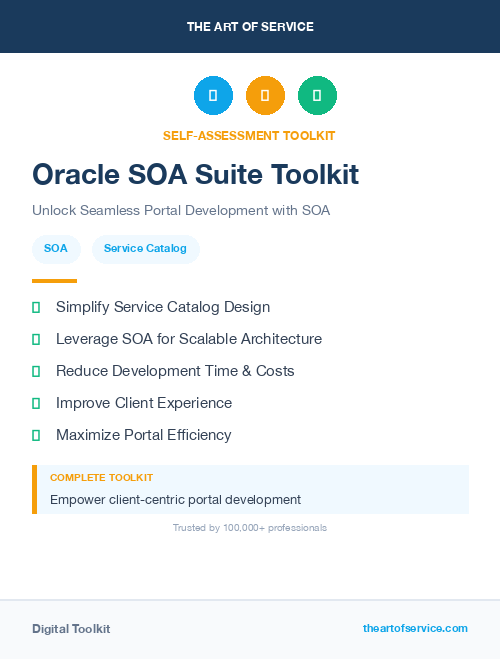 THE ART OF SERVICE

SELF-ASSESSMENT TOOLKIT

Oracle SOA Suite Toolkit

Unlock Seamless Portal Development with SOA

SOA Service Catalog

Simplify Service Catalog Design

Leverage SOA for Scalable Architecture

Reduce Development Time & Costs

Improve Client Experience

Maximize Portal Efficiency

COMPLETE TOOLKIT

Empower client-centric portal development

Trusted by 100,000+ professionals

Digital Toolkit

theartofservice.com